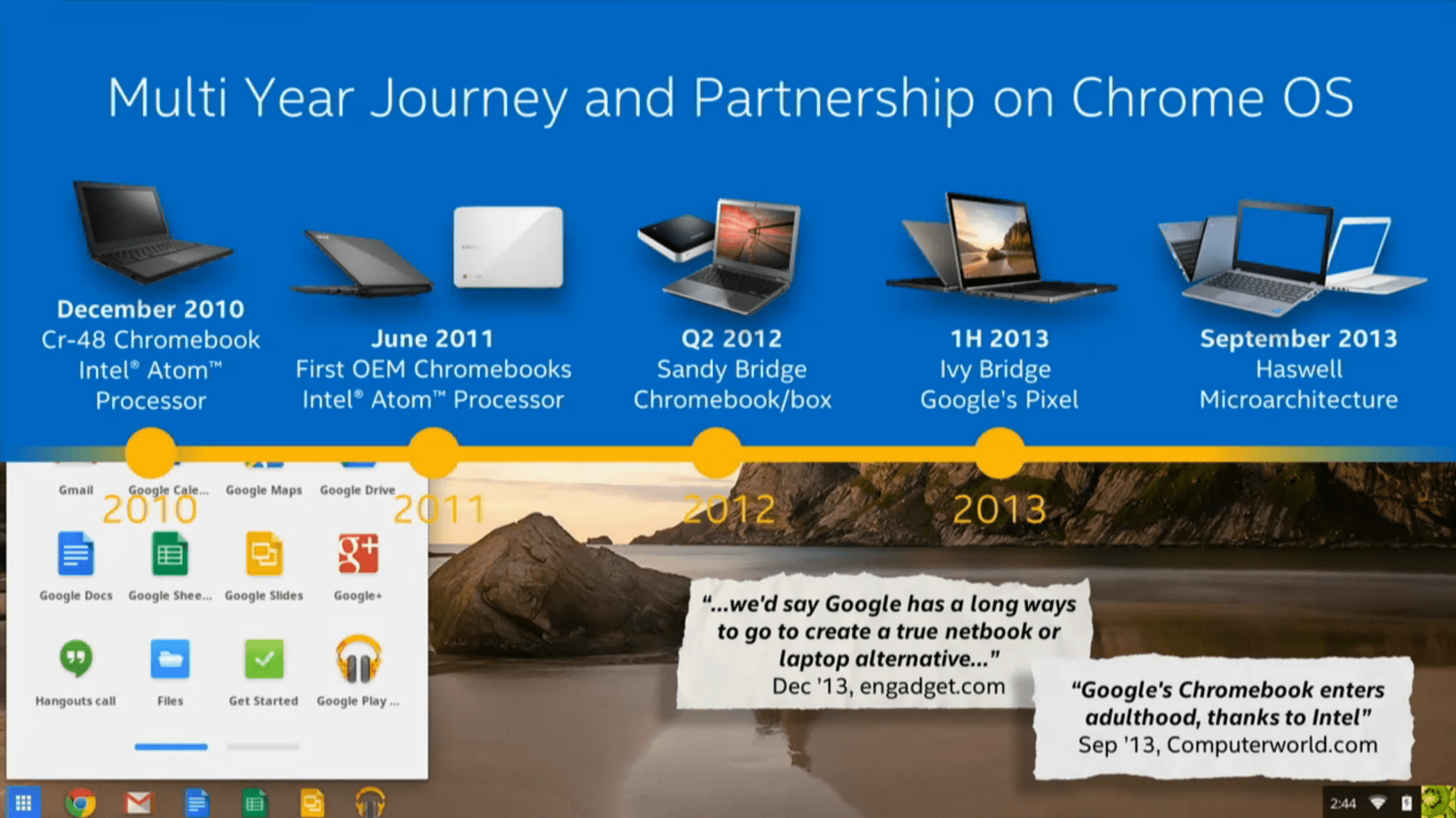 Multi Year Journey and Partnership on Chrome OS

December 2010
Cr-48 Chromebook
Intel® Atom™
Processor

June 2011
First OEM Chromebooks
Intel® Atom™ Processor

Q2 2012
Sandy Bridge
Chromebook/box

1H 2013
Ivy Bridge
Google's Pixel

September 2013
Haswell
Microarchitecture

2010 2011 2012 2013

Gmail Google Cale... Google Maps Google Drive

Google Docs Google Shee... Google Slides Google+

Hangouts call Files Get Started Google Play ...

"...we'd say Google has a long ways to go to create a true netbook or laptop alternative..."
Dec '13, engadget.com

"Google's Chromebook enters adulthood, thanks to Intel"
Sep '13, Computerworld.com

2:44